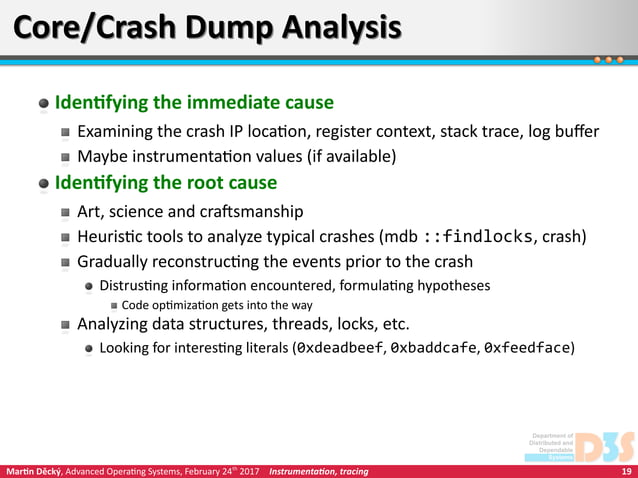 Core/Crash Dump Analysis

Identifying the immediate cause

Examining the crash IP location, register context, stack trace, log buffer

Maybe instrumentation values (if available)

Identifying the root cause

Art, science and craftsmanship

Heuristic tools to analyze typical crashes (mdb ::findlocks, crash)

Gradually reconstructing the events prior to the crash

Distrusting information encountered, formulating hypotheses

Code optimization gets into the way

Analyzing data structures, threads, locks, etc.

Looking for interesting literals (0xdeadbeef, 0xbaddcafe, 0xfeedface)

Department of Distributed and Dependable Systems

D3S

Martin Děcký, Advanced Operating Systems, February 24th 2017 Instrumentation, tracing 19